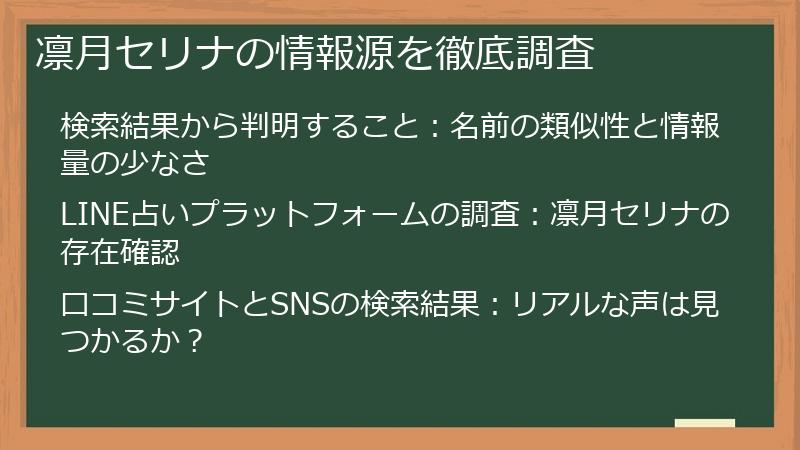 凛月セリナの情報源を徹底調査

検索結果から判明すること：名前の類似性と情報量の少なさ

LINE占いプラットフォームの調査：凛月セリナの存在確認

口コミサイトとSNSの検索結果：リアルな声は見つかるか？